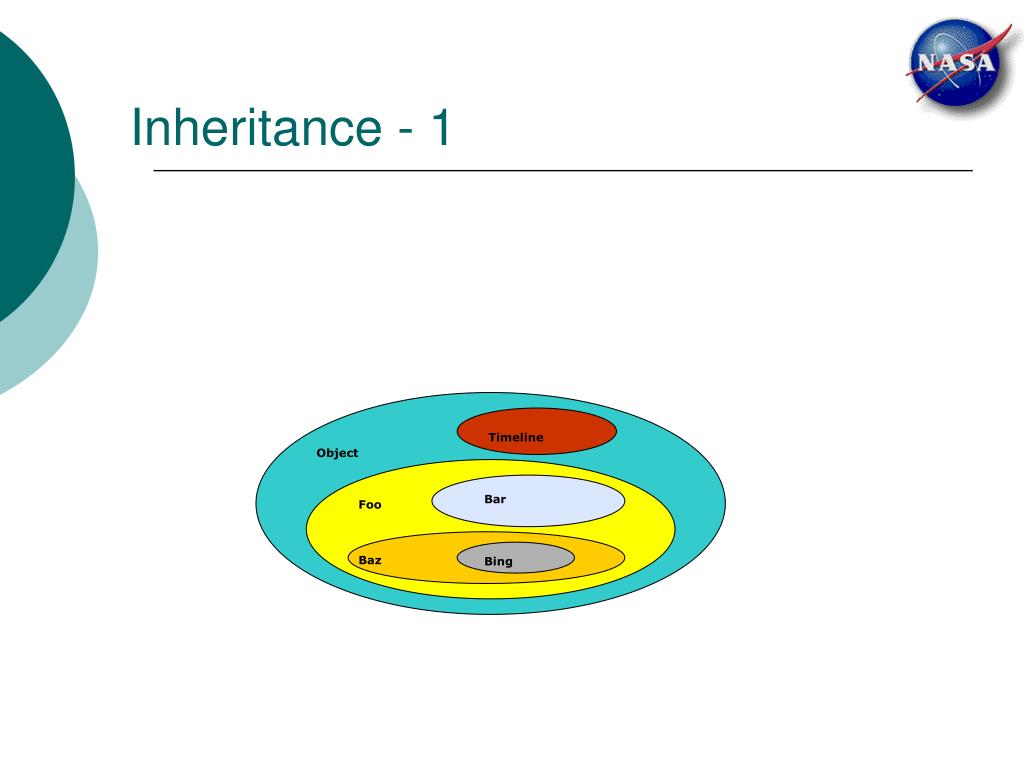 NASA

Inheritance - 1

Timeline
Object
Foo
Bar
Baz
Bing